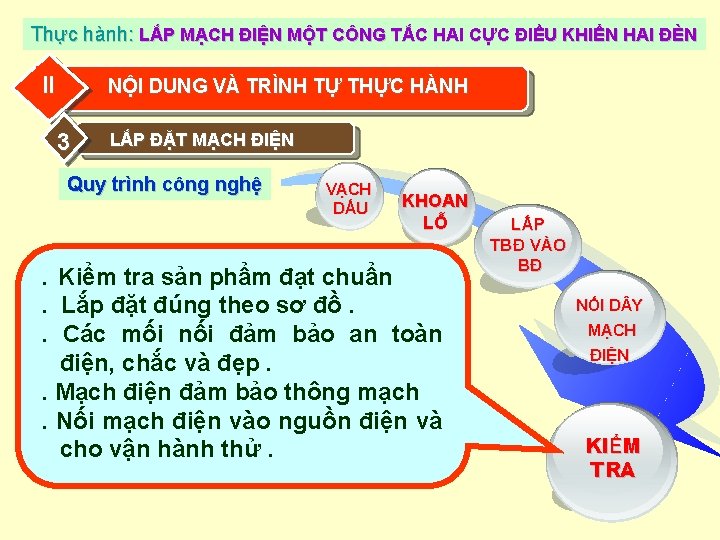 Thực hành: LẮP MẠCH ĐIỆN MỘT CÔNG TẮC HAI CỰC ĐIỀU KHIỂN HAI ĐÈN

II NỘI DUNG VÀ TRÌNH TỰ THỰC HÀNH

3 LẮP ĐẶT MẠCH ĐIỆN

Quy trình công nghệ

VẠCH DẤU

KHOAN LỖ

LẮP TBĐ VÀO BĐ

NỐI DÂY MẠCH ĐIỆN

KIỂM TRA

. Kiểm tra sản phẩm đạt chuẩn
. Lắp đặt đúng theo sơ đồ .
. Các mối nối đảm bảo an toàn điện, chắc và đẹp .
. Mạch điện đảm bảo thông mạch
. Nối mạch điện vào nguồn điện và cho vận hành thử .